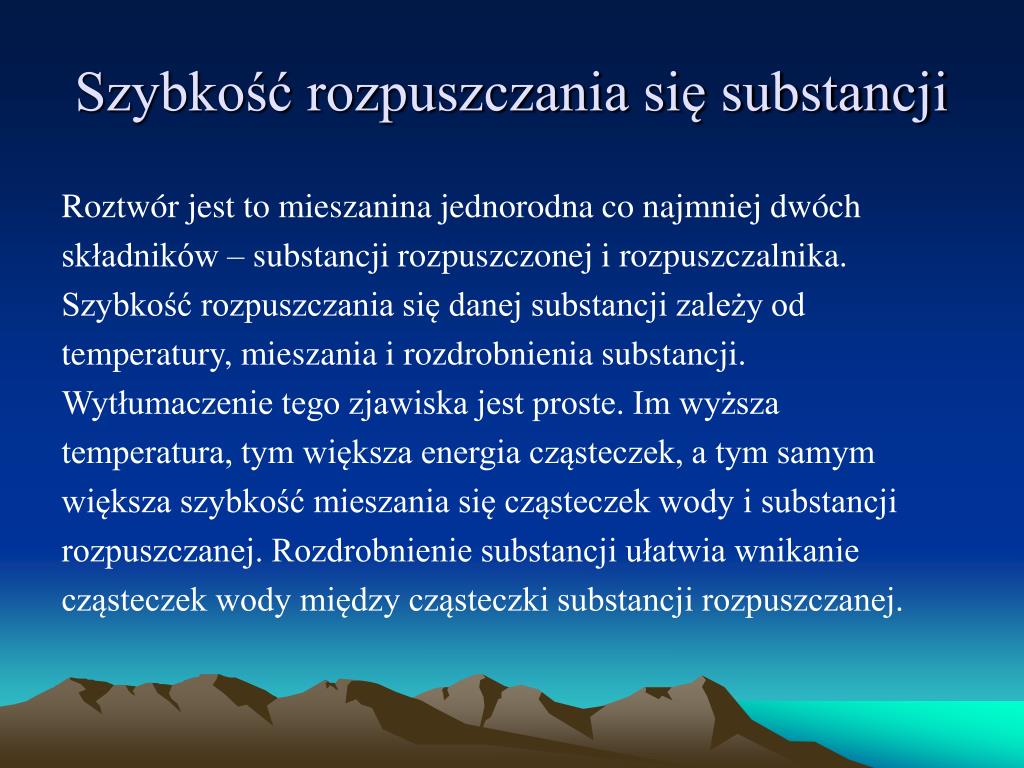 Szybkość rozpuszczania się substancji

Roztwór jest to mieszanina jednorodna co najmniej dwóch składników – substancji rozpuszczonej i rozpuszczalnika. Szybkość rozpuszczania się danej substancji zależy od temperatury, mieszania i rozdrobnienia substancji. Wytłumaczenie tego zjawiska jest proste. Im wyższa temperatura, tym większa energia cząsteczek, a tym samym większa szybkość mieszania się cząsteczek wody i substancji rozpuszczanej. Rozdrobnienie substancji ułatwia wnikanie cząsteczek wody między cząsteczki substancji rozpuszczanej.